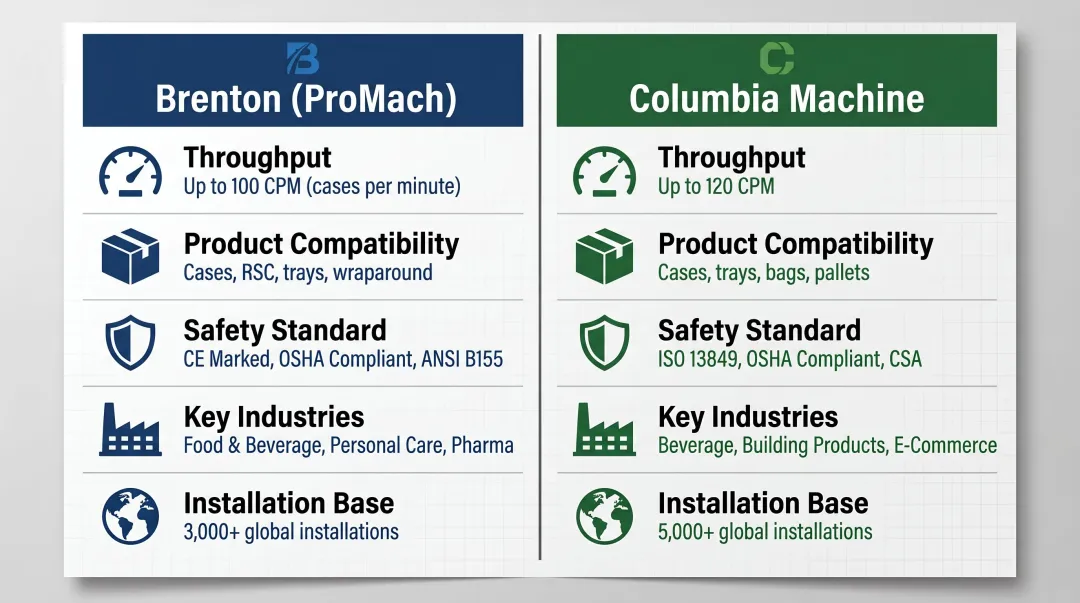 B

Brenton (ProMach)

Throughput
Up to 100 CPM (cases per minute)

Product Compatibility
Cases, RSC, trays, wraparound

Safety Standard
CE Marked, OSHA Compliant, ANSI B155

Key Industries
Food & Beverage, Personal Care, Pharma

Installation Base
3,000+ global installations

C

Columbia Machine

Throughput
Up to 120 CPM

Product Compatibility
Cases, trays, bags, pallets

Safety Standard
ISO 13849, OSHA Compliant, CSA

Key Industries
Beverage, Building Products, E-Commerce

Installation Base
5,000+ global installations